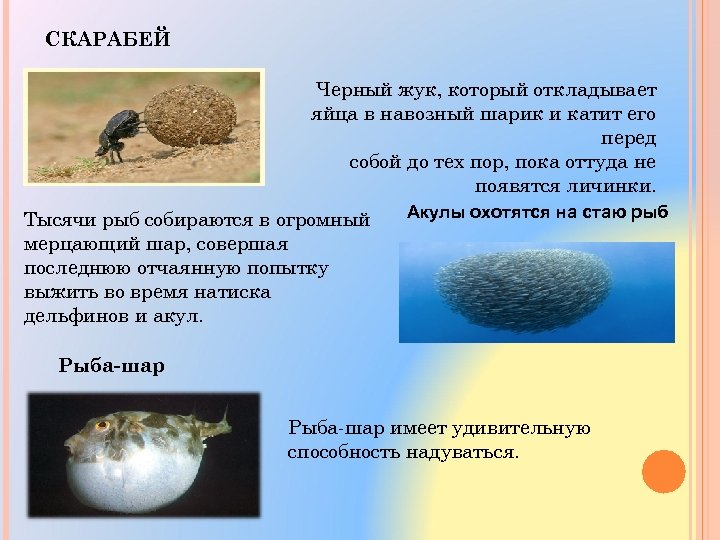 СКАРАБЕЙ

Черный жук, который откладывает яйца в навозный шарик и катит его перед собой до тех пор, пока оттуда не появятся личинки.

Акулы охотятся на стаю рыб

Тысячи рыб собираются в огромный мерцающий шар, совершая последнюю отчаянную попытку выжить во время натиска дельфинов и акул.

Рыба-шар

Рыба-шар имеет удивительную способность надуваться.